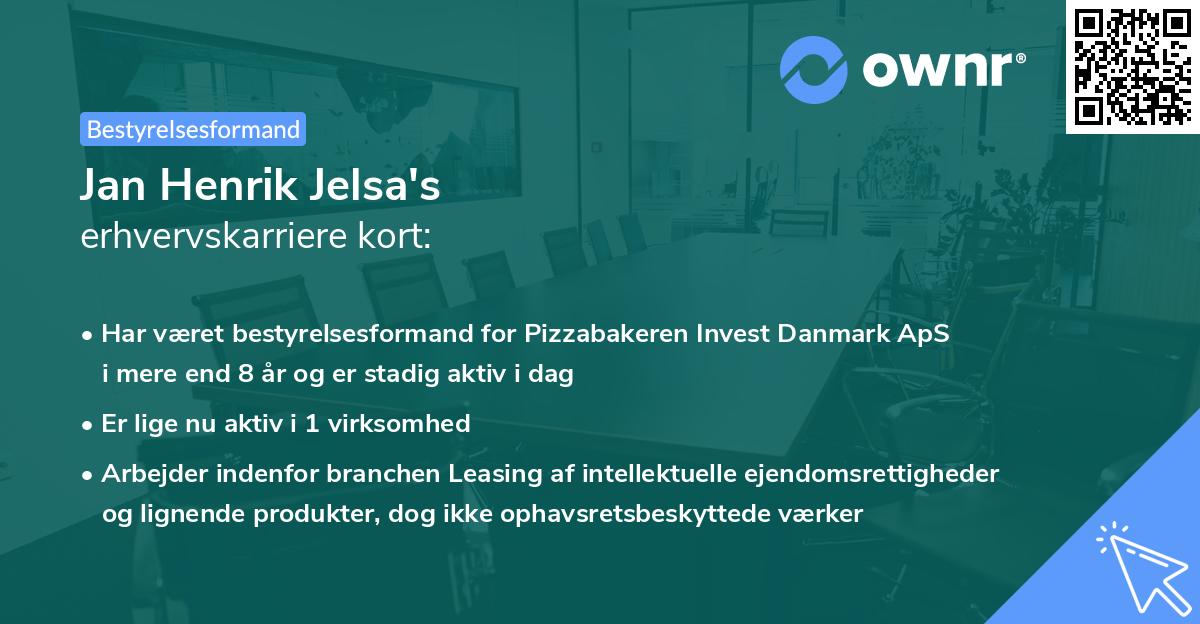 ownr®

Bestyrelsesformand

Jan Henrik Jelsa's
erhvervskarriere kort:

• Har været bestyrelsesformand for Pizzabakeren Invest Danmark ApS i mere end 8 år og er stadig aktiv i dag

• Er lige nu aktiv i 1 virksomhed

• Arbejder indenfor branchen Leasing af intellektuelle ejendomsrettigheder og lignende produkter, dog ikke ophavsretsbeskyttede værker